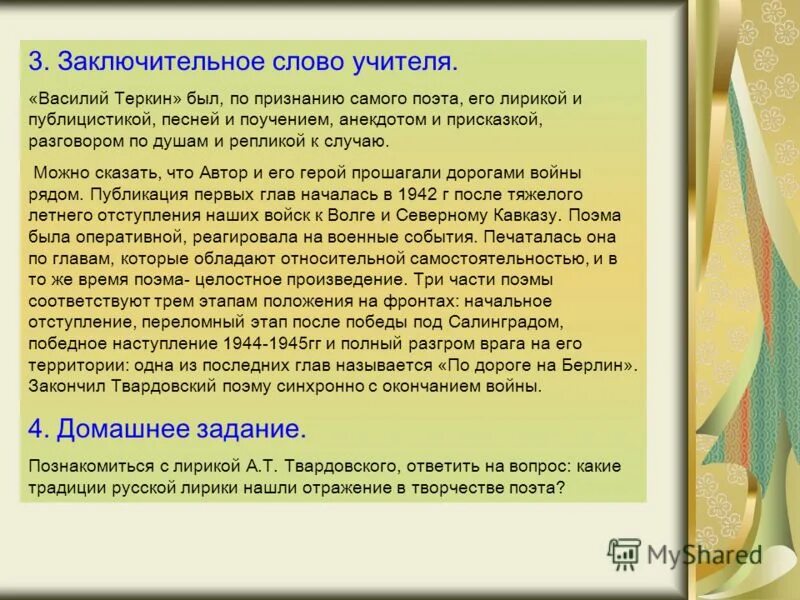 3. Заключительное слово учителя.

«Василий Теркин» был, по признанию самого поэта, его лирикой и публицистикой, песней и поучением, анекдотом и присказкой, разговором по душам и репликой к случаю.

Можно сказать, что Автор и его герой прошагали дорогами войны рядом. Публикация первых глав началась в 1942 г после тяжелого летнего отступления наших войск к Волге и Северному Кавказу. Поэма была оперативной, реагировала на военные события. Печаталась она по главам, которые обладают относительной самостоятельностью, и в то же время поэма- целостное произведение. Три части поэмы соответствуют трем этапам положения на фронтах: начальное отступление, переломный этап после победы под Салинградом, победное наступление 1944-1945гг и полный разгром врага на его территории: одна из последних глав называется «По дороге на Берлин». Закончил Твардовский поэму синхронно с окончанием войны.

4. Домашнее задание.

Познакомиться с лирикой А.Т. Твардовского, ответить на вопрос: какие традиции русской лирики нашли отражение в творчестве поэта?

MyShared